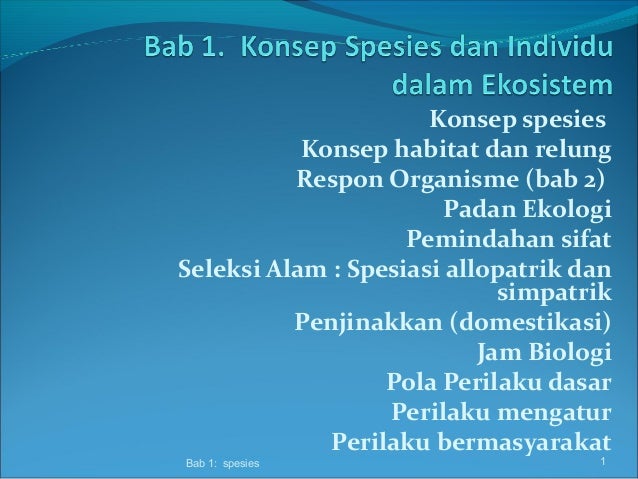 Bab 1. Konsep Spesies dan Individu dalam Ekosistem

Konsep spesies
Konsep habitat dan relung
Respon Organisme (bab 2)
Padan Ekologi
Pemindahan sifat
Seleksi Alam : Spesiasi allopatrik dan simpatrik
Penjinakkan (domestikasi)
Jam Biologi
Pola Perilaku dasar
Perilaku mengatur
Perilaku bermasyarakat

Bab 1: spesies

1